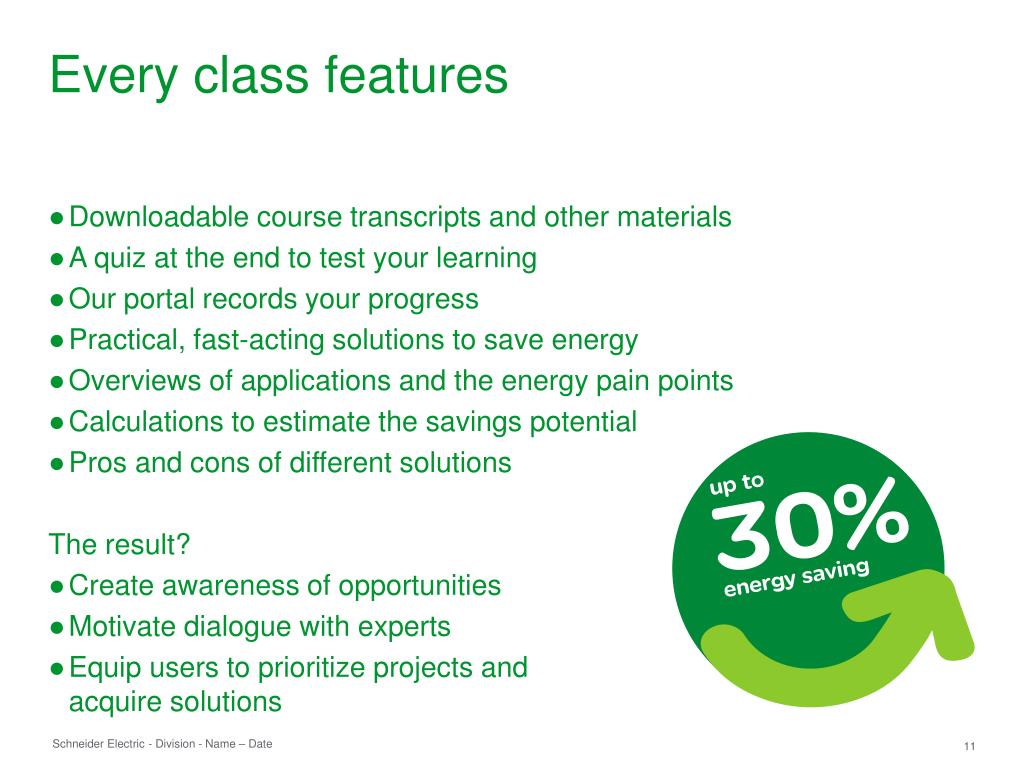 Every class features

● Downloadable course transcripts and other materials
● A quiz at the end to test your learning
● Our portal records your progress
● Practical, fast-acting solutions to save energy
● Overviews of applications and the energy pain points
● Calculations to estimate the savings potential
● Pros and cons of different solutions

The result?
● Create awareness of opportunities
● Motivate dialogue with experts
● Equip users to prioritize projects and acquire solutions

up to
30%
energy saving

Schneider Electric - Division - Name – Date

11